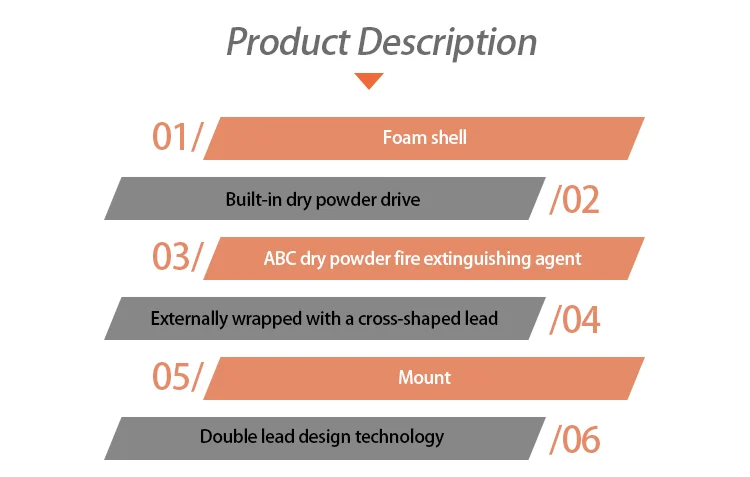 Product Description

01/ Foam shell

Built-in dry powder drive /02

03/ ABC dry powder fire extinguishing agent

Externally wrapped with a cross-shaped lead /04

05/ Mount

Double lead design technology /06